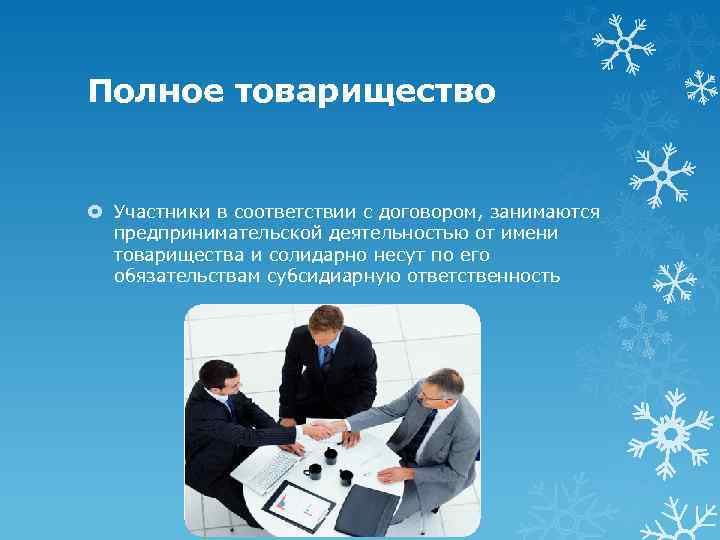 Полное товарищество

Участники в соответствии с договором, занимаются предпринимательской деятельностью от имени товарищества и солидарно несут по его обязательствам субсидиарную ответственность